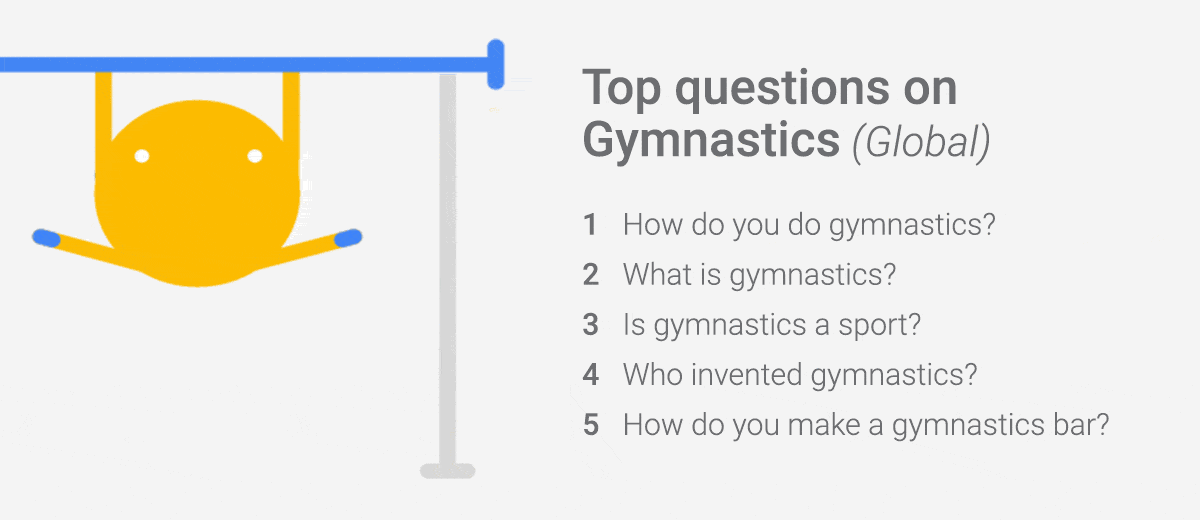 Top questions on Gymnastics (Global)

1 How do you do gymnastics?
2 What is gymnastics?
3 Is gymnastics a sport?
4 Who invented gymnastics?
5 How do you make a gymnastics bar?